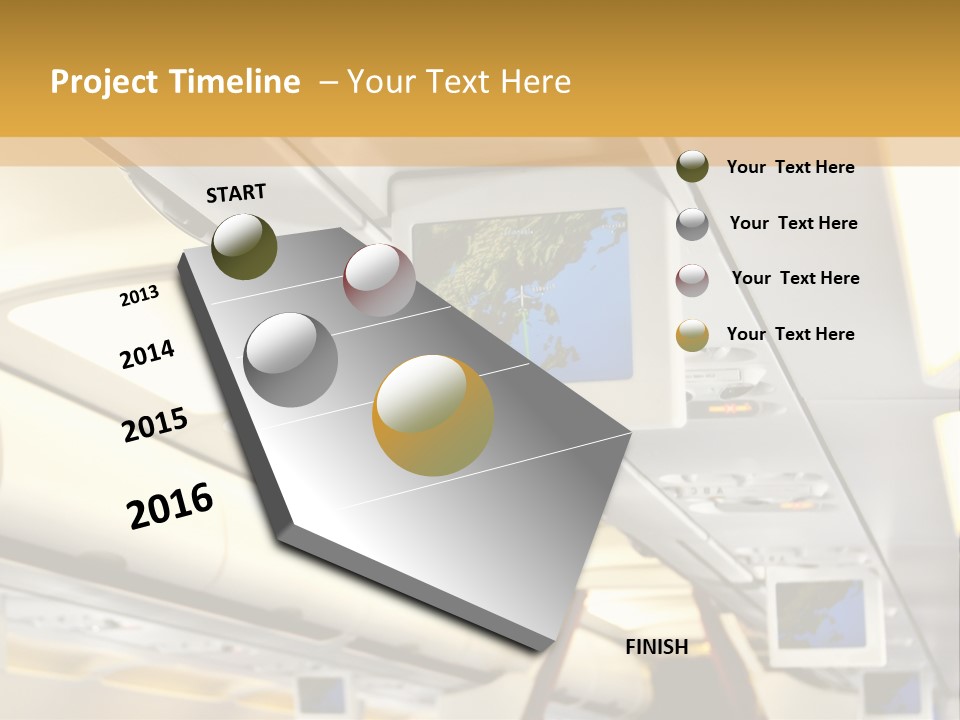 Project Timeline – Your Text Here

START

2013

2014

2015

2016

FINISH

Your Text Here

Your Text Here

Your Text Here

Your Text Here